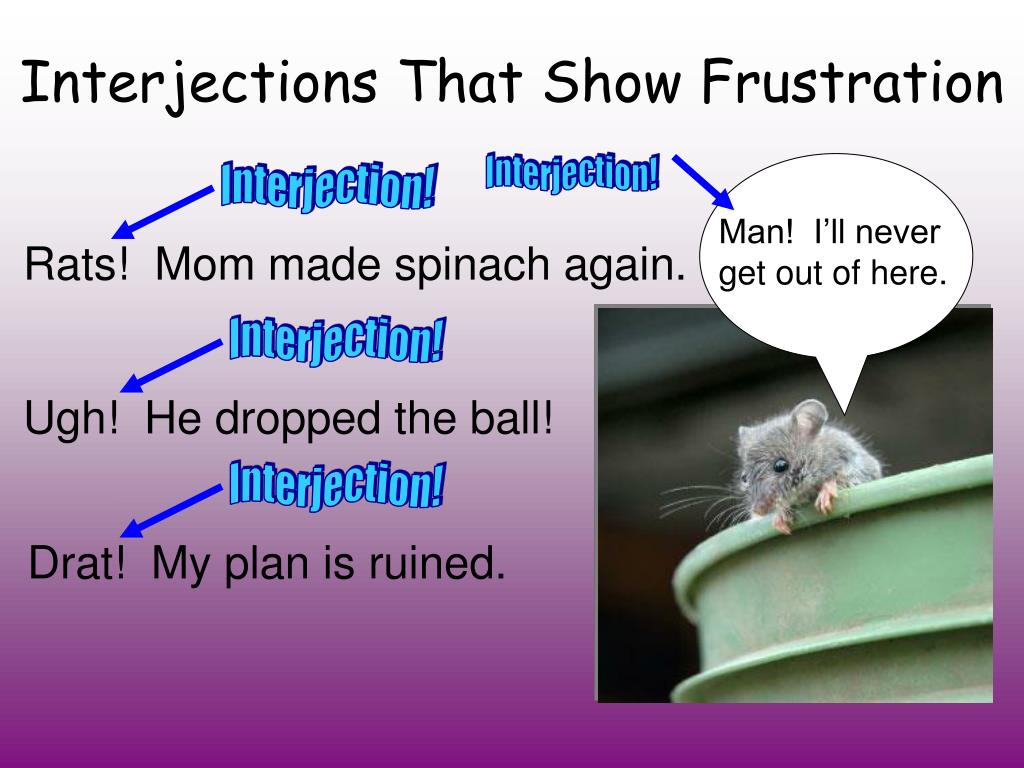 Interjections That Show Frustration

Interjection!

Interjection!

Man! I'll never get out of here.

Rats! Mom made spinach again.

Interjection!

Ugh! He dropped the ball!

Interjection!

Drat! My plan is ruined.